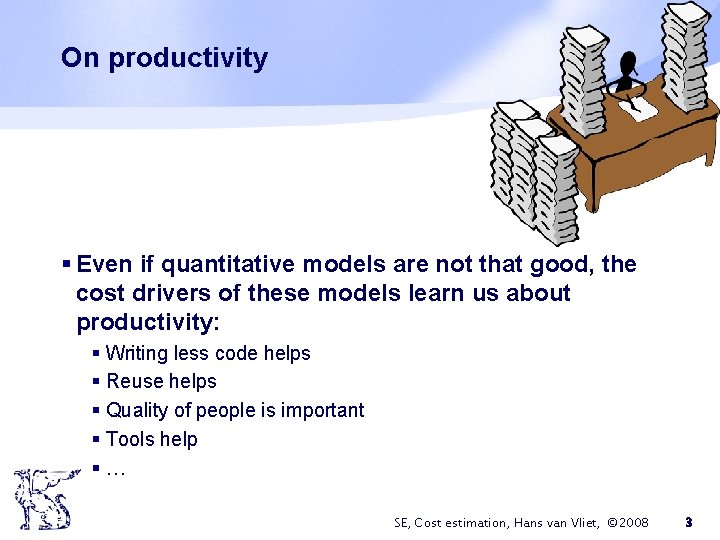 On productivity

▪ Even if quantitative models are not that good, the cost drivers of these models learn us about productivity:

▪ Writing less code helps
▪ Reuse helps
▪ Quality of people is important
▪ Tools help
▪ …

SE, Cost estimation, Hans van Vliet, ©2008 3